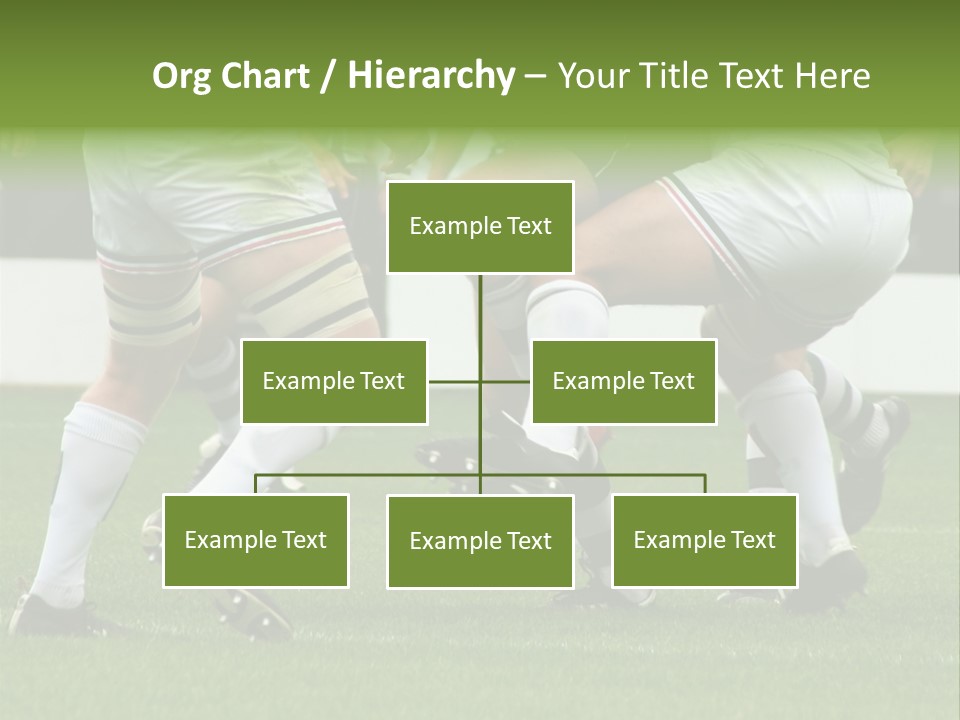 Org Chart / Hierarchy – Your Title Text Here

Example Text

Example Text

Example Text

Example Text

Example Text

Example Text